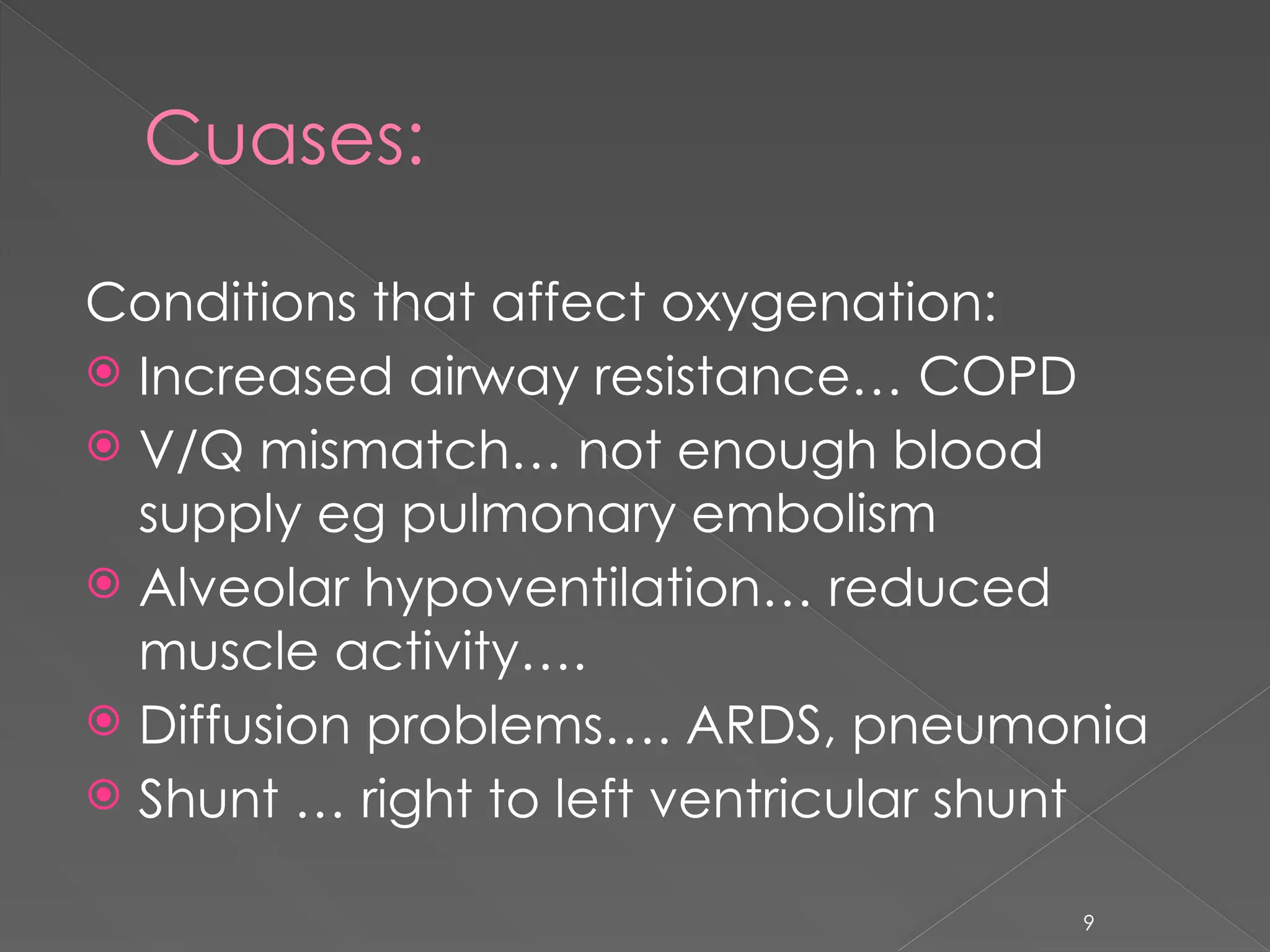 Cuases:

Conditions that affect oxygenation:

Increased airway resistance… COPD

V/Q mismatch… not enough blood supply eg pulmonary embolism

Alveolar hypoventilation… reduced muscle activity….

Diffusion problems…. ARDS, pneumonia

Shunt … right to left ventricular shunt

9